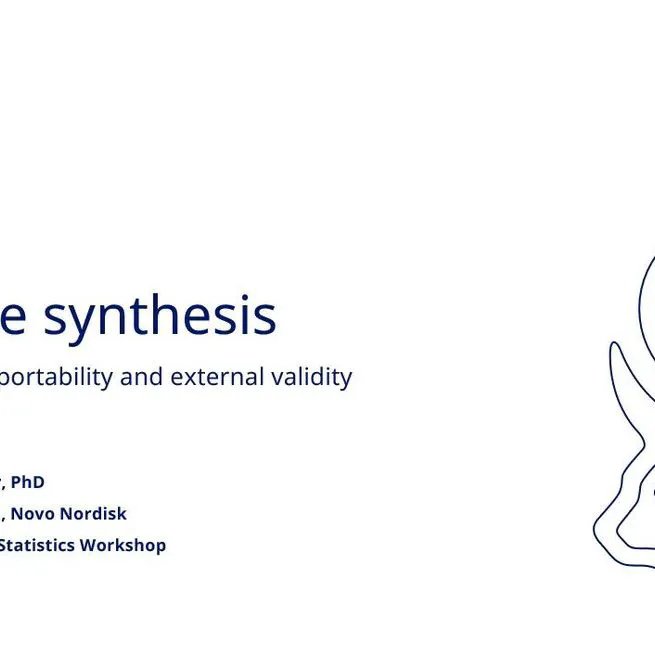 e synthesis

portability and external validity

, PhD

, Novo Nordisk

Statistics Workshop